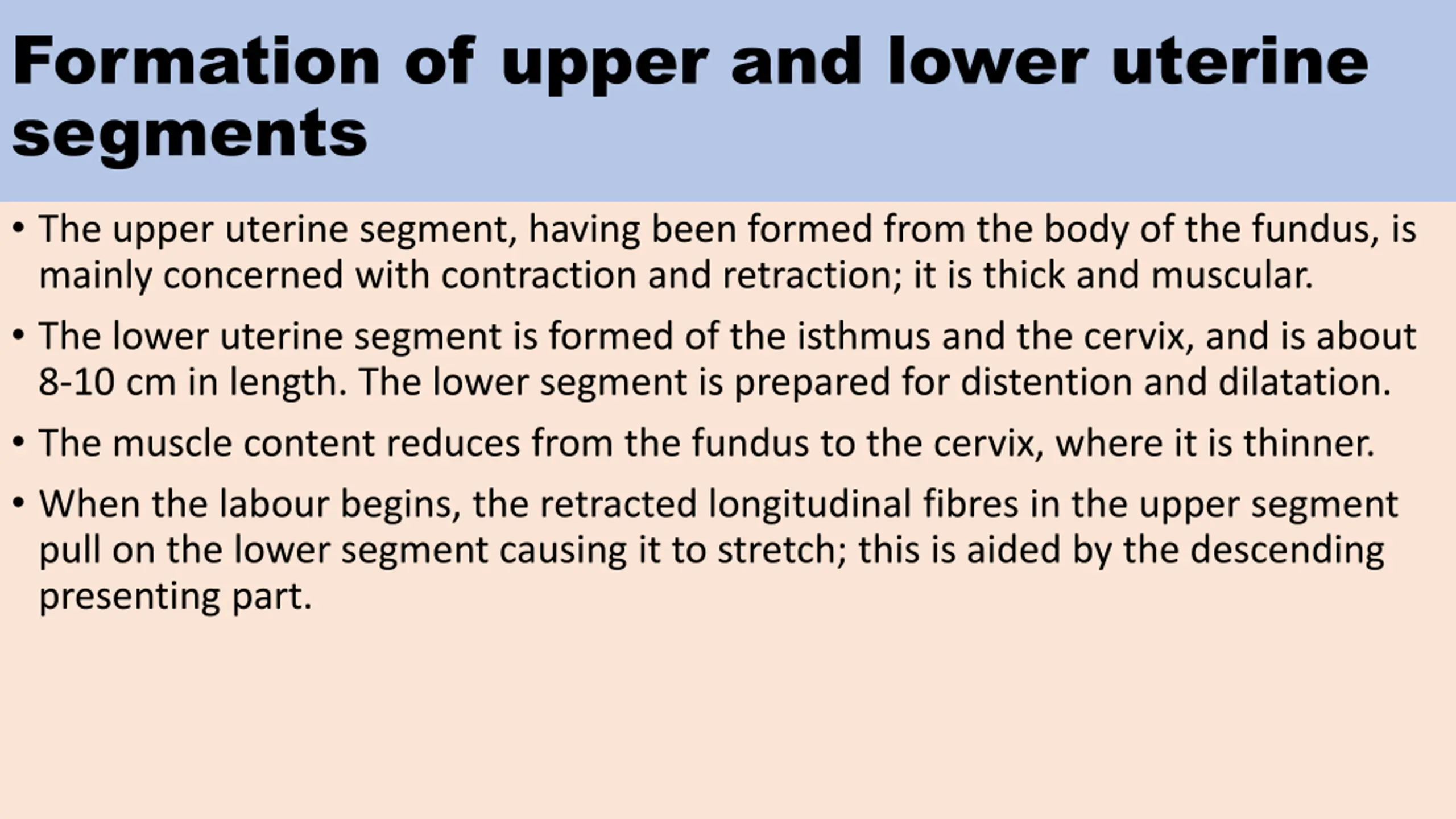 Formation of upper and lower uterine segments

• The upper uterine segment, having been formed from the body of the fundus, is mainly concerned with contraction and retraction; it is thick and muscular.

• The lower uterine segment is formed of the isthmus and the cervix, and is about 8-10 cm in length. The lower segment is prepared for distention and dilatation.

• The muscle content reduces from the fundus to the cervix, where it is thinner.

• When the labour begins, the retracted longitudinal fibres in the upper segment pull on the lower segment causing it to stretch; this is aided by the descending presenting part.